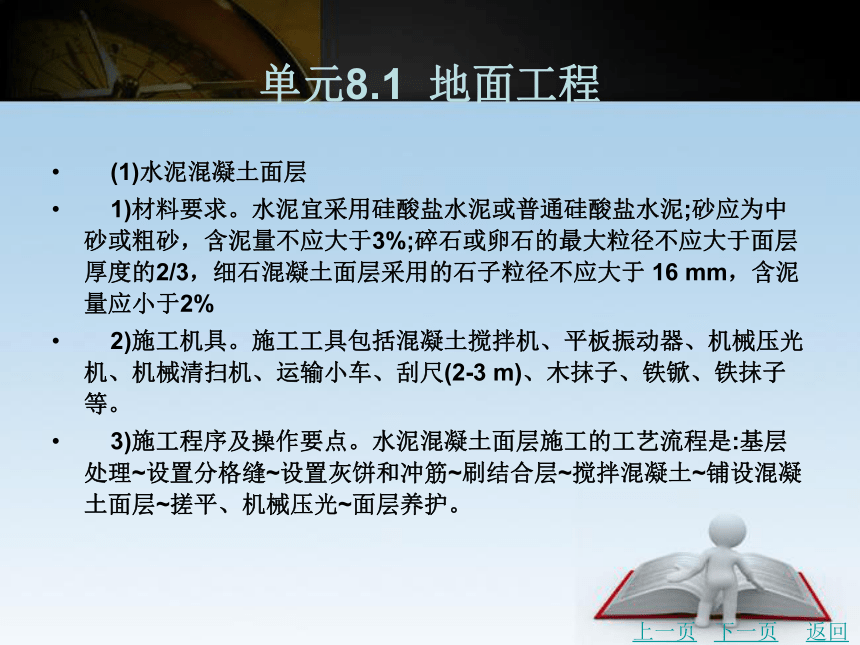 单元8.1 地面工程

• (1)水泥混凝土面层

• 1)材料要求。水泥宜采用硅酸盐水泥或普通硅酸盐水泥;砂应为中砂或粗砂，含泥量不应大于3%;碎石或卵石的最大粒径不应大于面层厚度的2/3，细石混凝土面层采用的石子粒径不应大于 16 mm，含泥量应小于2%

• 2)施工机具。施工工具包括混凝土搅拌机、平板振动器、机械压光机、机械清扫机、运输小车、刮尺(2-3 m)、木抹子、铁锹、铁抹子等。

• 3)施工程序及操作要点。水泥混凝土面层施工的工艺流程是:基层处理~设置分格缝~设置灰饼和冲筋~刷结合层~搅拌混凝土~铺设混凝土面层~搓平、机械压光~面层养护。

上一页 下一页 返回